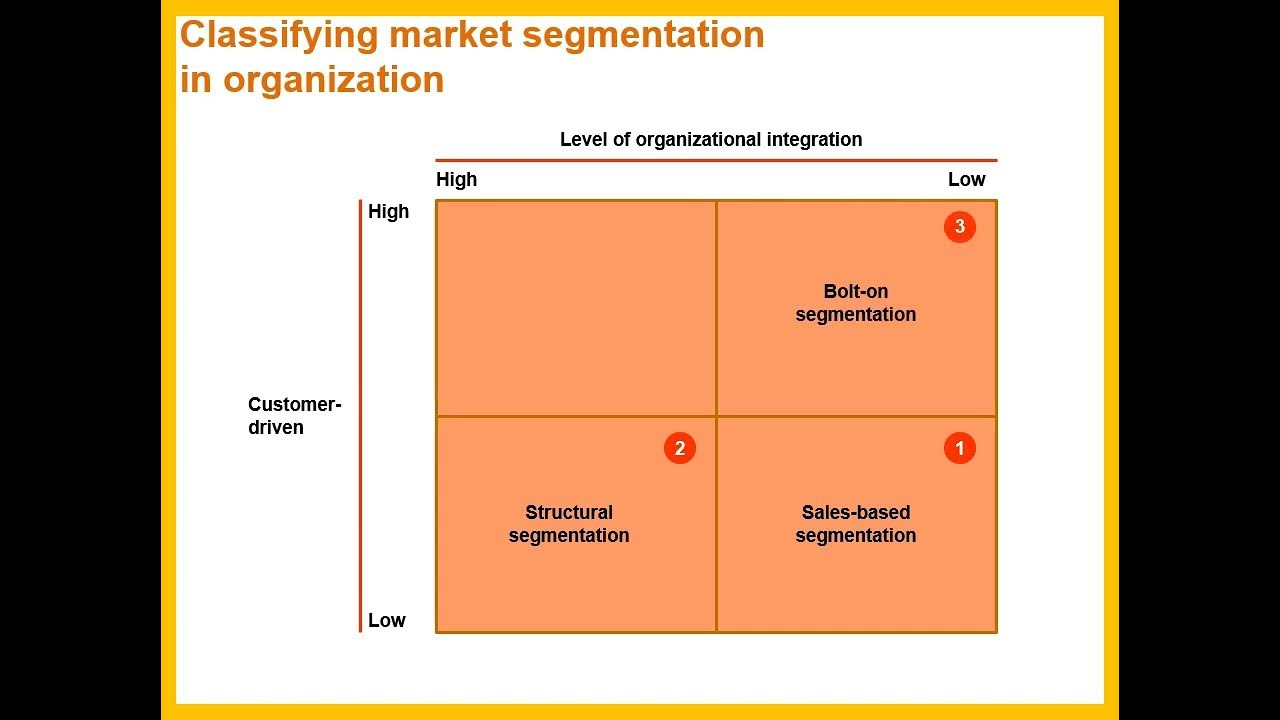 Classifying market segmentation in organization

Level of organizational integration

High

Low

Customer-driven

High

Low

3

Bolt-on segmentation

2

Structural segmentation

1

Sales-based segmentation